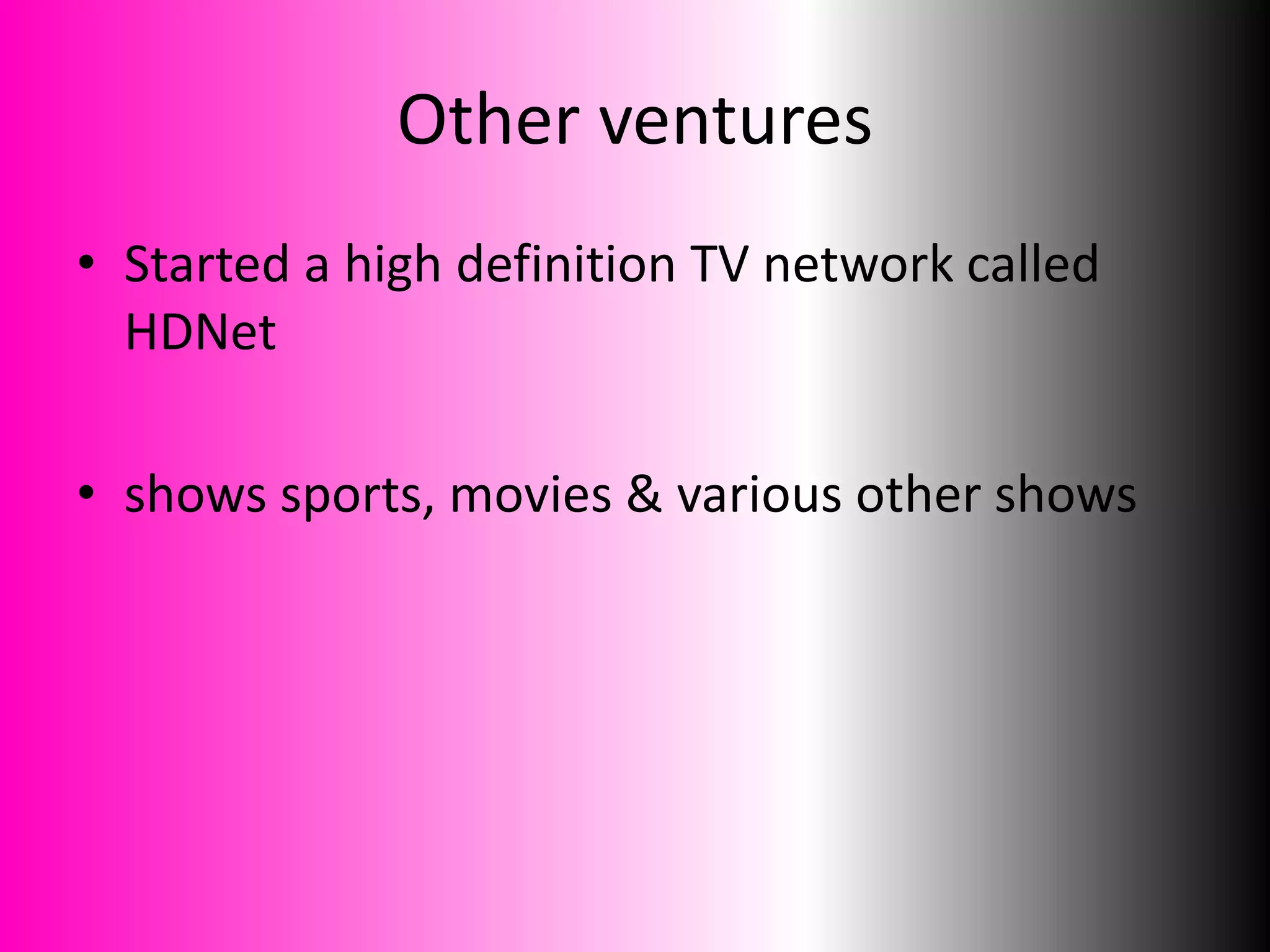 Other ventures

• Started a high definition TV network called HDNet

• shows sports, movies & various other shows